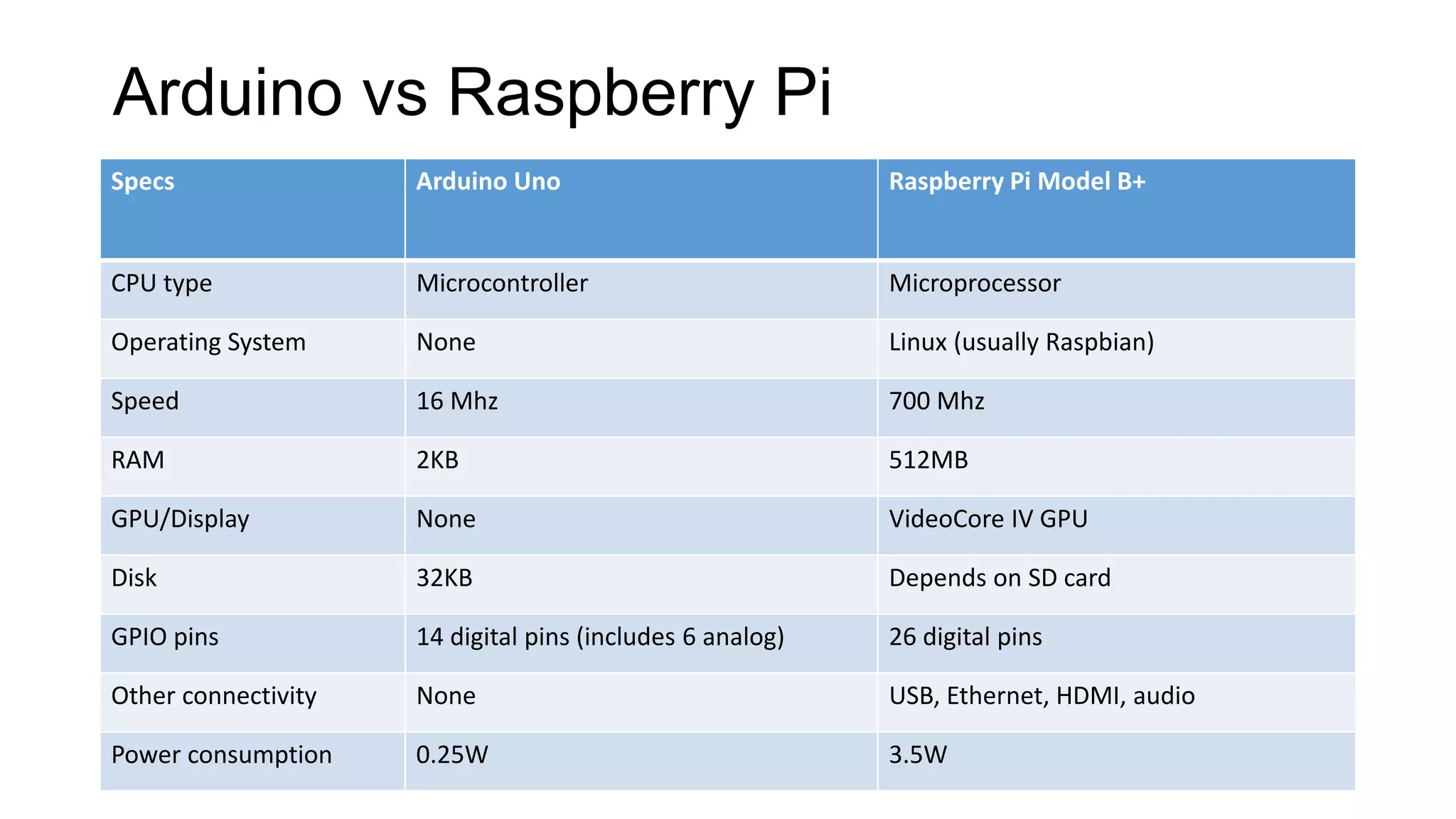 Arduino vs Raspberry Pi

| Specs | Arduino Uno | Raspberry Pi Model B+ |
|---|---|---|
| CPU type | Microcontroller | Microprocessor |
| Operating System | None | Linux (usually Raspbian) |
| Speed | 16 Mhz | 700 Mhz |
| RAM | 2KB | 512MB |
| GPU/Display | None | VideoCore IV GPU |
| Disk | 32KB | Depends on SD card |
| GPIO pins | 14 digital pins (includes 6 analog) | 26 digital pins |
| Other connectivity | None | USB, Ethernet, HDMI, audio |
| Power consumption | 0.25W | 3.5W |